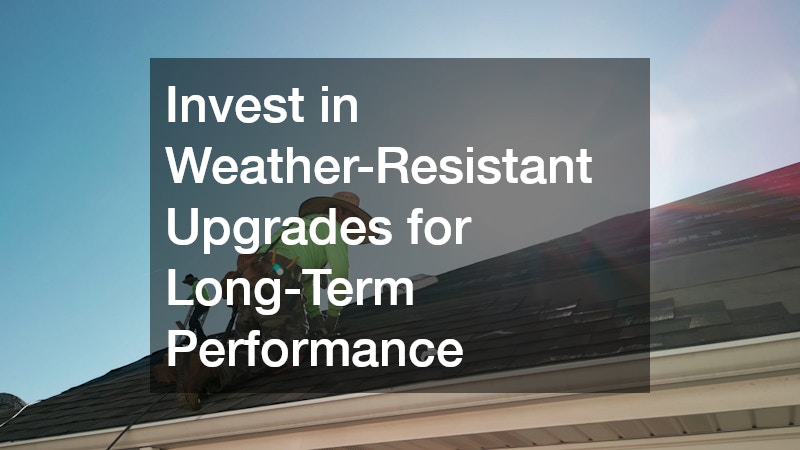 Invest in Weather-Resistant Upgrades for Long-Term Performance